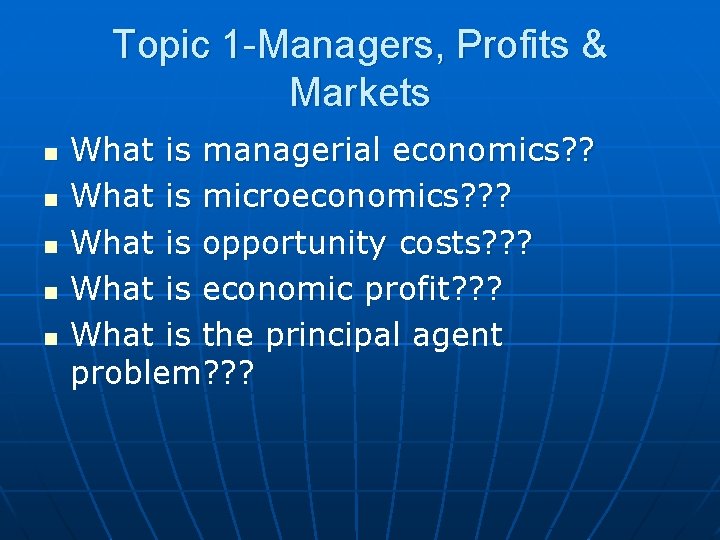 Topic 1-Managers, Profits & Markets

- What is managerial economics??
- What is microeconomics???
- What is opportunity costs???
- What is economic profit???
- What is the principal agent problem???